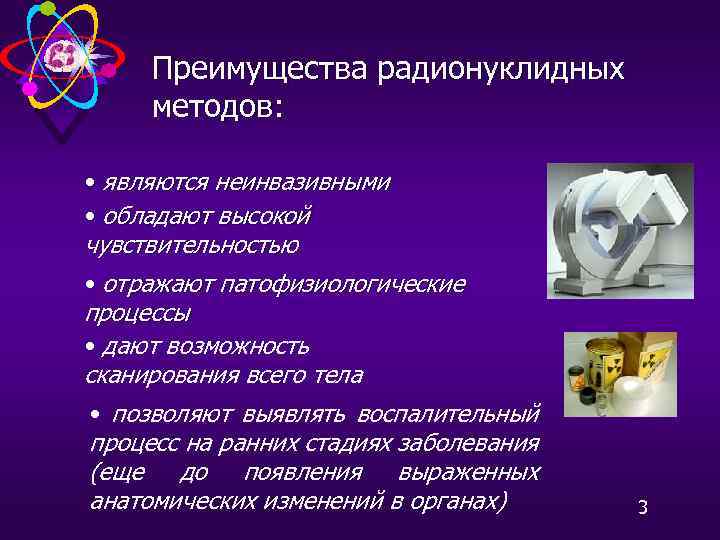 Преимущества радионуклидных методов:

• являются неинвазивными

• обладают высокой чувствительностью

• отражают патофизиологические процессы

• дают возможность сканирования всего тела

• позволяют выявлять воспалительный процесс на ранних стадиях заболевания (еще до появления выраженных анатомических изменений в органах)

3